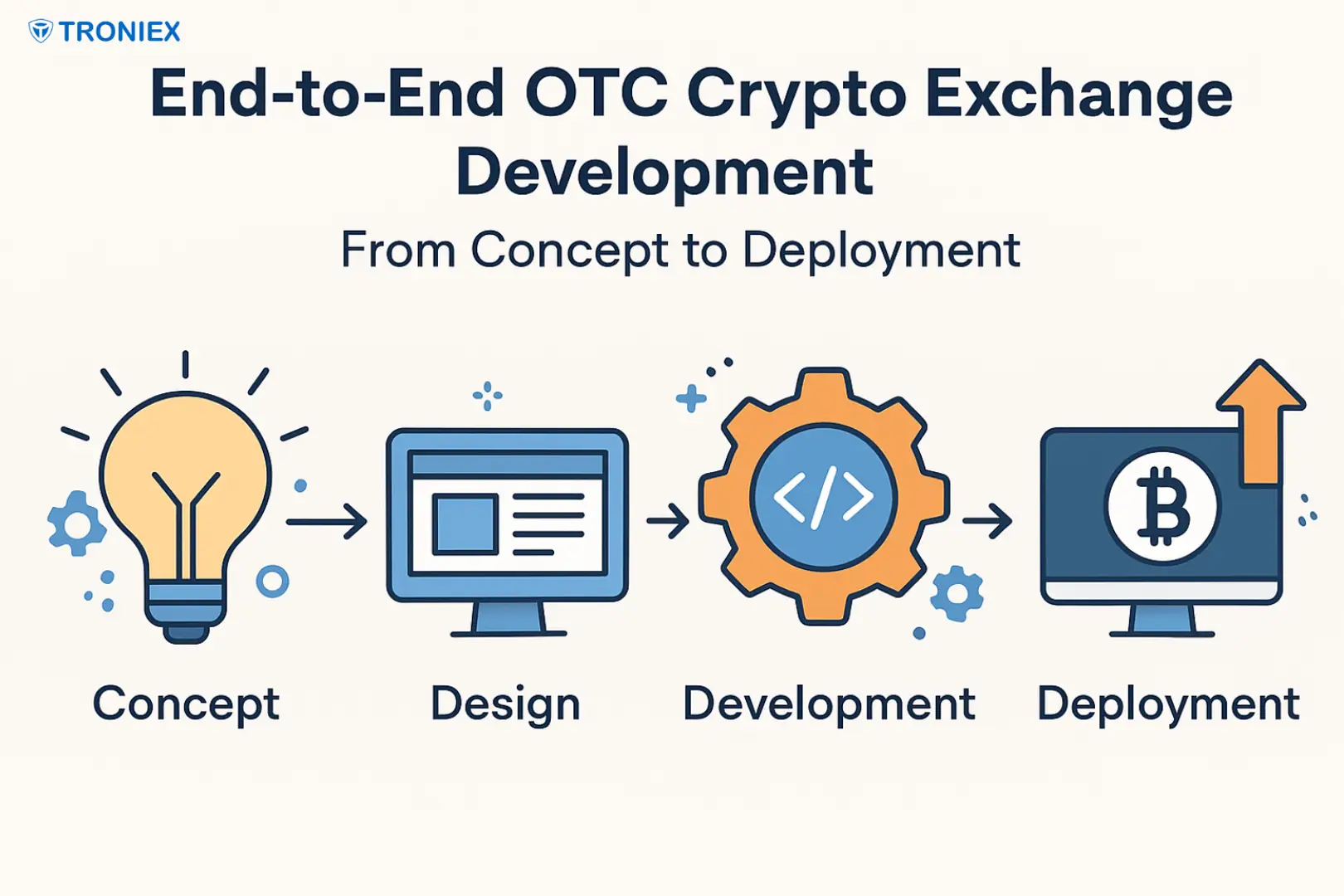 TRONIEX

End-to-End OTC Crypto Exchange Development

From Concept to Deployment

</>

₿

Concept

Design

Development

Deployment